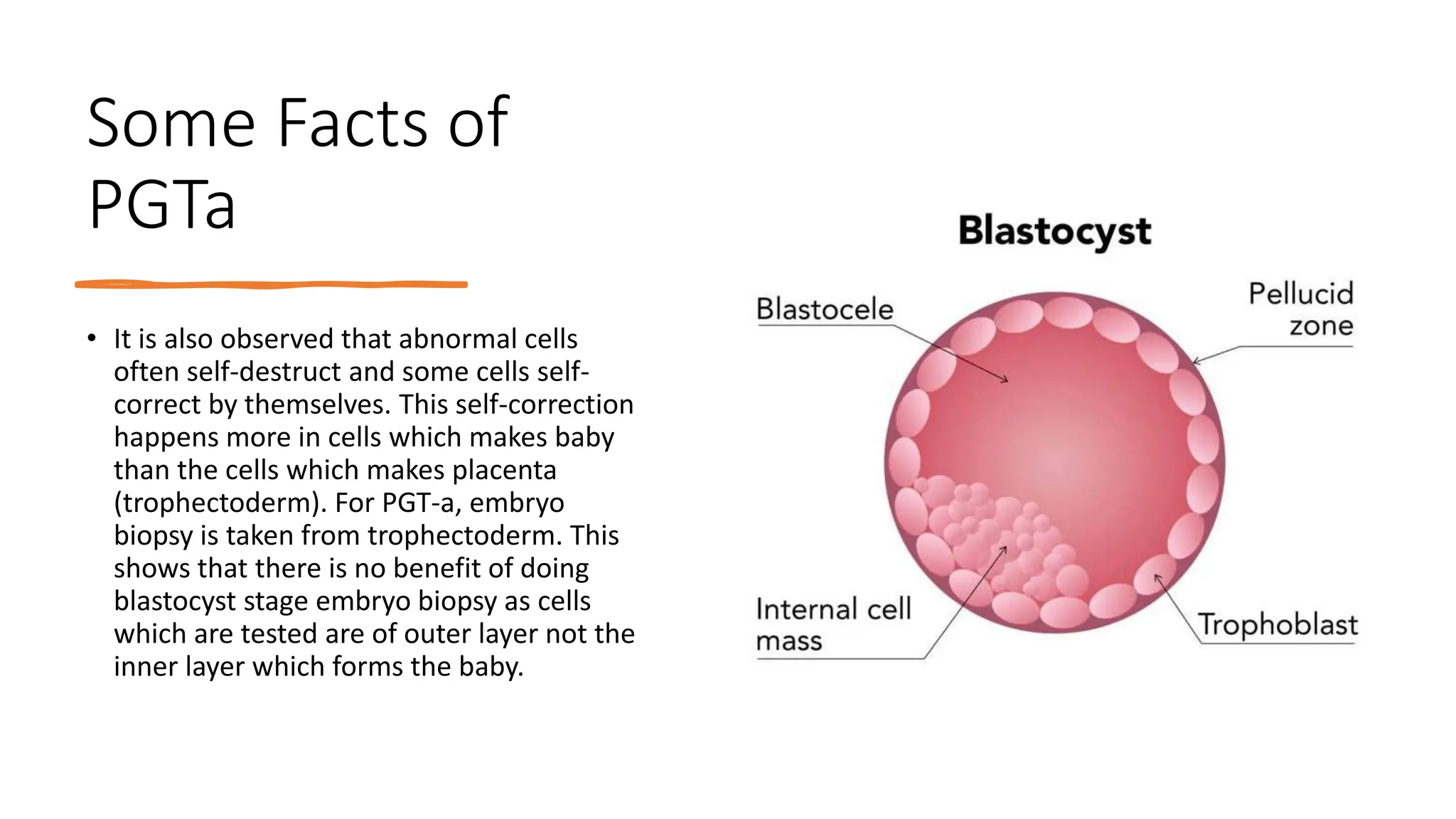 Some Facts of PGTa

• It is also observed that abnormal cells often self-destruct and some cells self-correct by themselves. This self-correction happens more in cells which makes baby than the cells which makes placenta (trophectoderm). For PGT-a, embryo biopsy is taken from trophectoderm. This shows that there is no benefit of doing blastocyst stage embryo biopsy as cells which are tested are of outer layer not the inner layer which forms the baby.

Blastocyst

Blastocele

Pellucid zone

Internal cell mass

Trophoblast